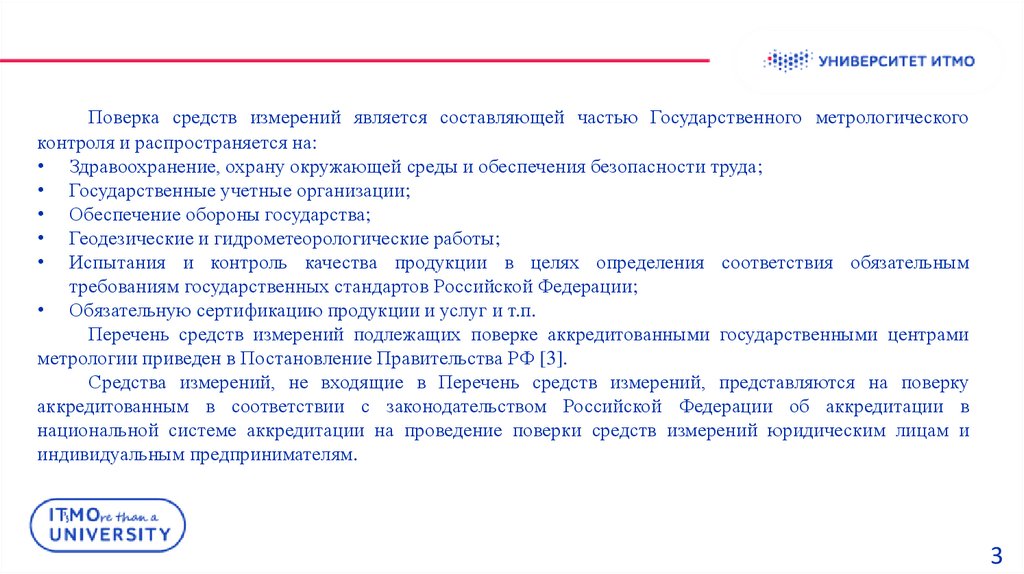 УНИВЕРСИТЕТ ИТМО

Поверка средств измерений является составляющей частью Государственного метрологического контроля и распространяется на:
• Здравоохранение, охрану окружающей среды и обеспечения безопасности труда;
• Государственные учетные организации;
• Обеспечение обороны государства;
• Геодезические и гидрометеорологические работы;
• Испытания и контроль качества продукции в целях определения соответствия обязательным требованиям государственных стандартов Российской Федерации;
• Обязательную сертификацию продукции и услуг и т.п.

Перечень средств измерений подлежащих поверке аккредитованными государственными центрами метрологии приведен в Постановление Правительства РФ [3].

Средства измерений, не входящие в Перечень средств измерений, представляются на поверку аккредитованным в соответствии с законодательством Российской Федерации об аккредитации в национальной системе аккредитации на проведение поверки средств измерений юридическим лицам и индивидуальным предпринимателям.

ITsMOre than a UNIVERSITY

3